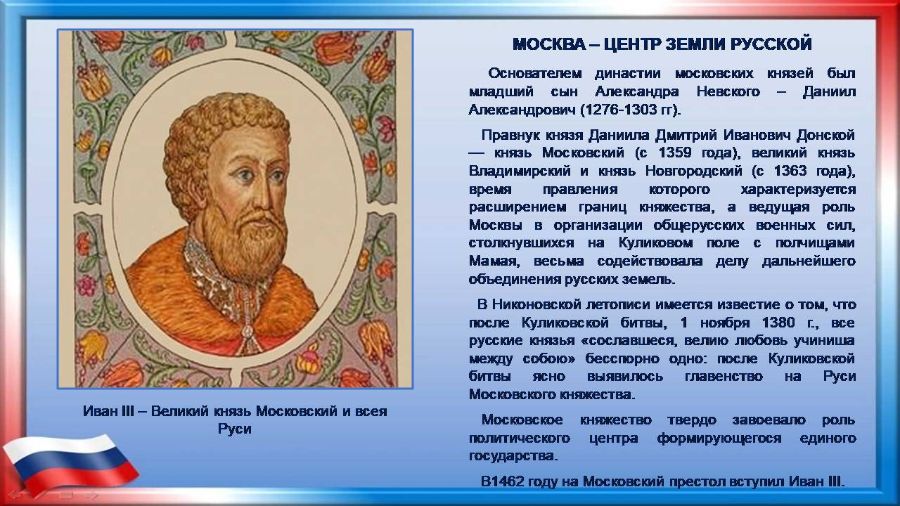 МОСКВА – ЦЕНТР ЗЕМЛИ РУССКОЙ

Основателем династии московских князей был младший сын Александра Невского – Даниил Александрович (1276-1303 гг).

Правнук князя Даниила Дмитрий Иванович Донской — князь Московский (с 1359 года), великий князь Владимирский и князь Новгородский (с 1363 года), время правления которого характеризуется расширением границ княжества, а ведущая роль Москвы в организации общерусских военных сил, столкнувшихся на Куликовом поле с полчищами Мамая, весьма содействовала делу дальнейшего объединения русских земель.

В Никоновской летописи имеется известие о том, что после Куликовской битвы, 1 ноября 1380 г., все русские князья «сославшеся, велию любовь учиниша между собою» бесспорно одно: после Куликовской битвы ясно выявилось главенство на Руси Московского княжества.

Московское княжество твердо завоевало роль политического центра формирующегося единого государства.

В1462 году на Московский престол вступил Иван III.

Иван III – Великий князь Московский и всея Руси